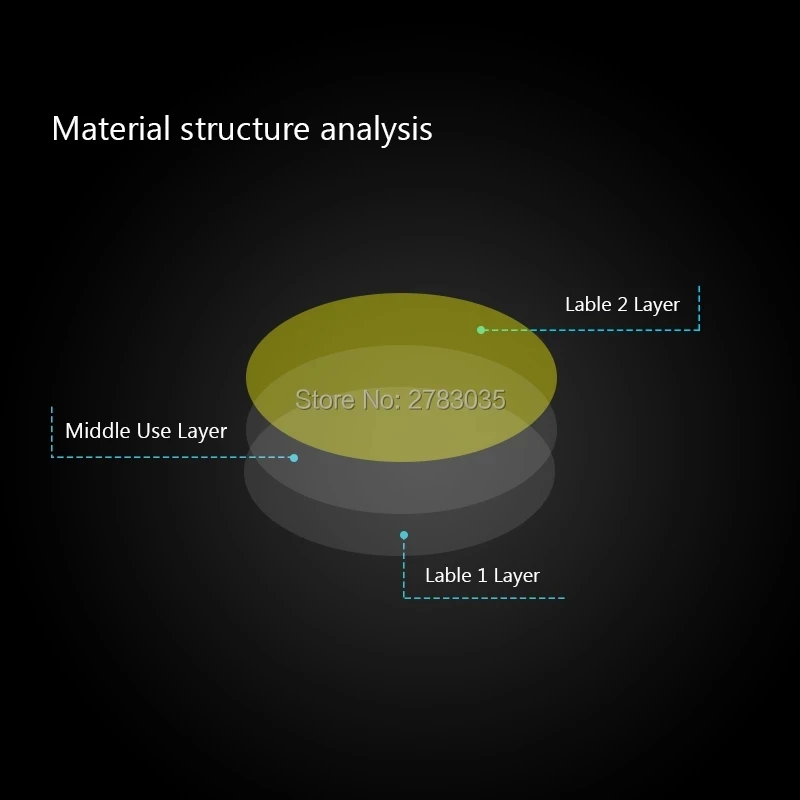 Material structure analysis

Lable 2 Layer

Store No: 2783035

Middle Use Layer

Lable 1 Layer